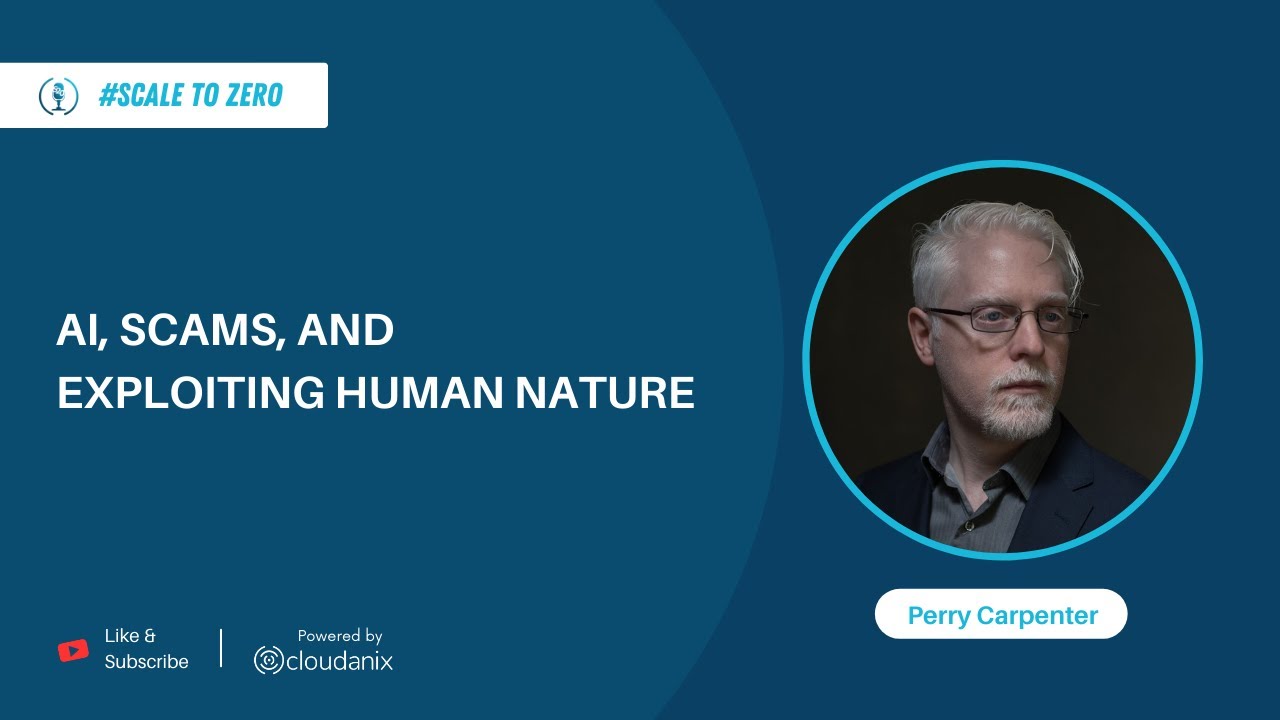 #SCALE TO ZERO

AI, SCAMS, AND EXPLOITING HUMAN NATURE

Perry Carpenter

Like & Subscribe

Powered by cloudanix